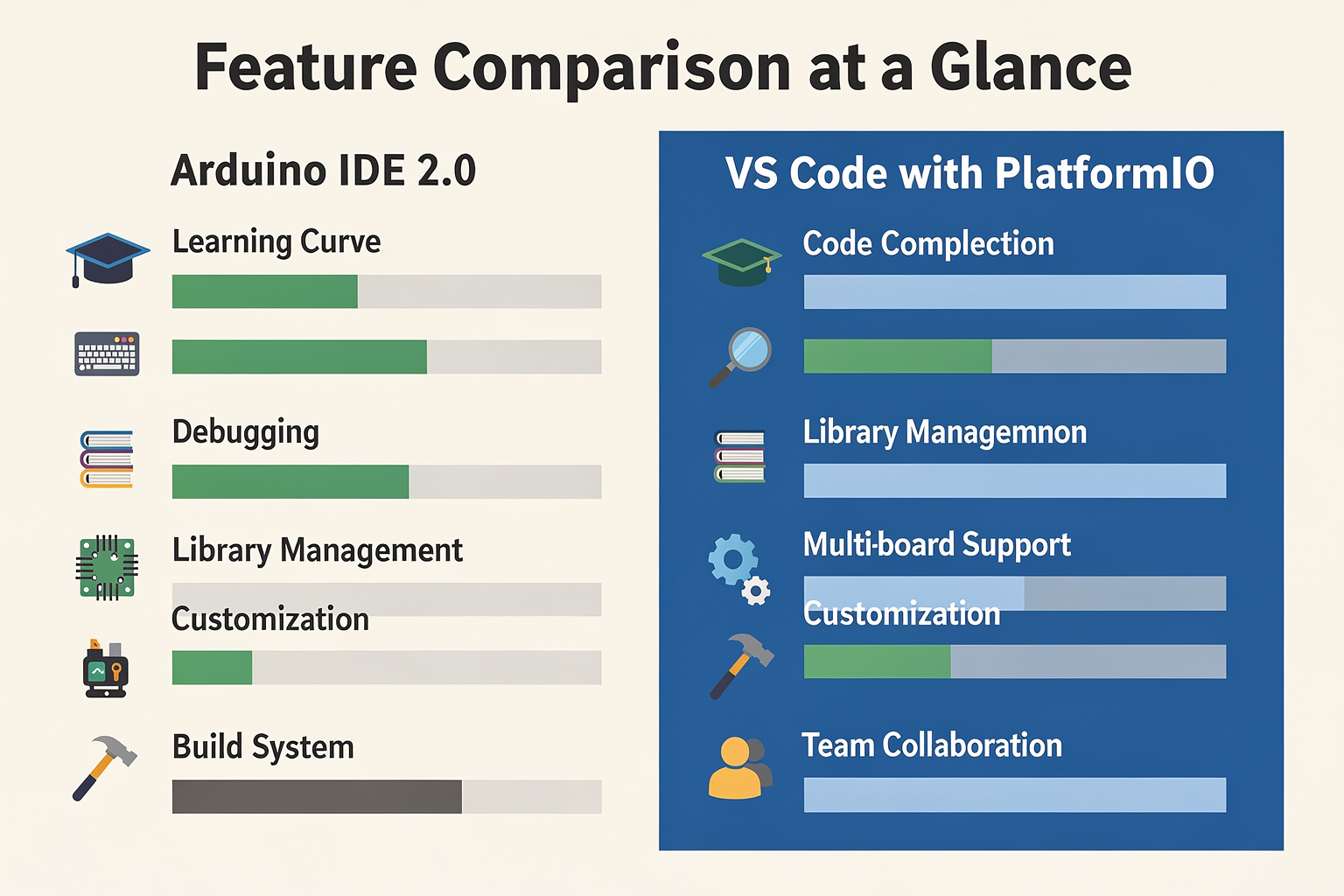 Feature Comparison at a Glance

Arduino IDE 2.0

Learning Curve

Debugging

Library Management

Customization

Build System

VS Code with PlatformIO

Code Complection

Library Managemnon

Multi-board Support

Customization

Team Collaboration